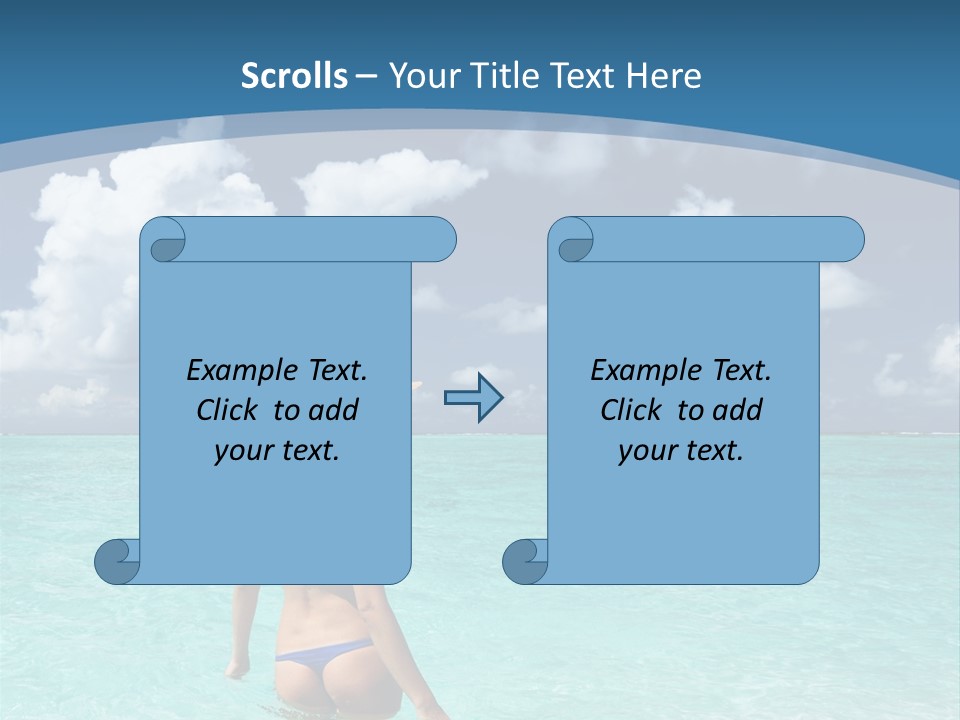 Scrolls – Your Title Text Here

Example Text. Click to add your text.

Example Text. Click to add your text.